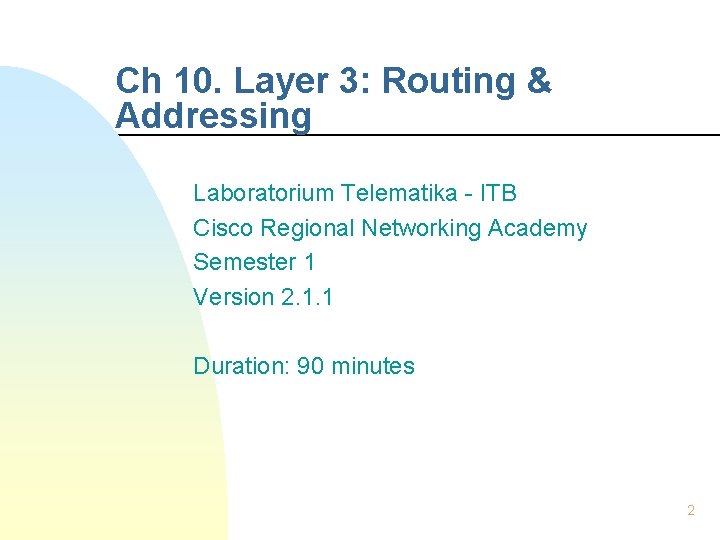 Ch 10. Layer 3: Routing & Addressing

Laboratorium Telematika - ITB
Cisco Regional Networking Academy
Semester 1
Version 2.1.1

Duration: 90 minutes

2